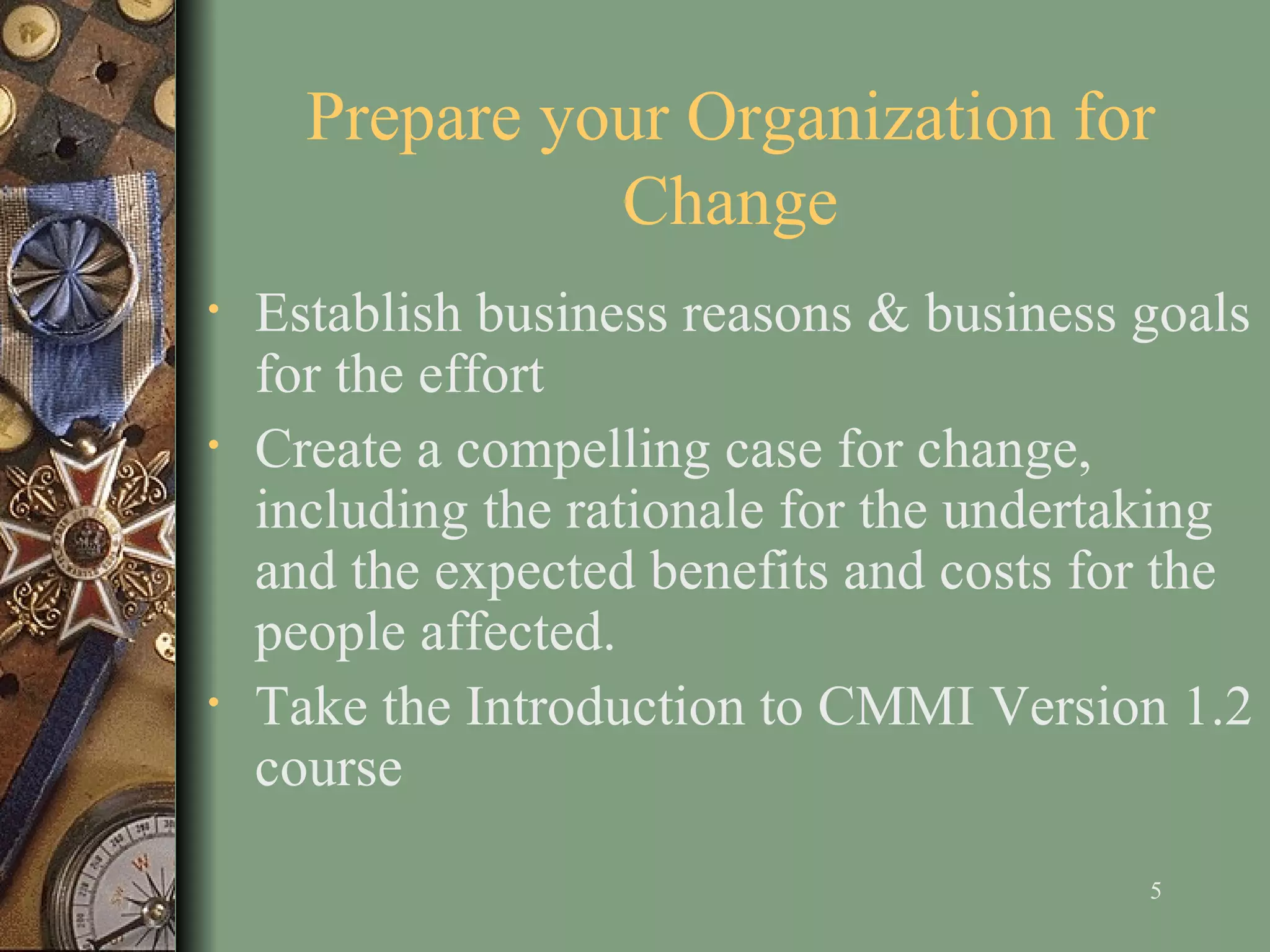 Prepare your Organization for Change

• Establish business reasons & business goals for the effort
• Create a compelling case for change, including the rationale for the undertaking and the expected benefits and costs for the people affected.
• Take the Introduction to CMMI Version 1.2 course

5